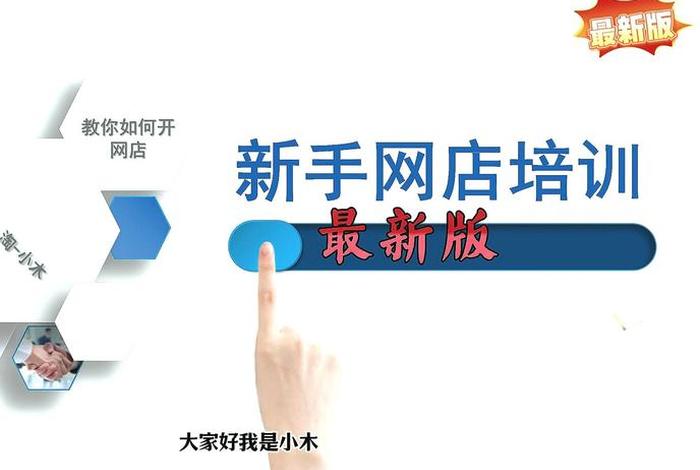 最新版

教你如何开网店

淘-小木

新手网店培训

最新版

大家好我是小木